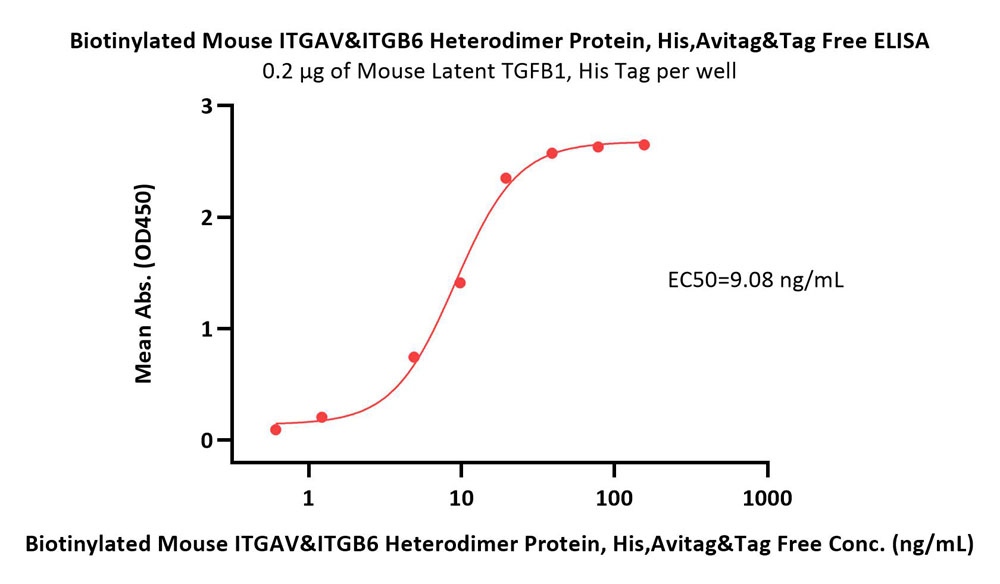 Biotinylated Mouse ITGAV&ITGB6 Heterodimer Protein, His,Avitag&Tag Free ELISA
0.2 μg of Mouse Latent TGFB1, His Tag per well

Mean Abs. (OD450)

3
2
1
0

EC50=9.08 ng/mL

1
10
100
1000

Biotinylated Mouse ITGAV&ITGB6 Heterodimer Protein, His,Avitag&Tag Free Conc. (ng/mL)